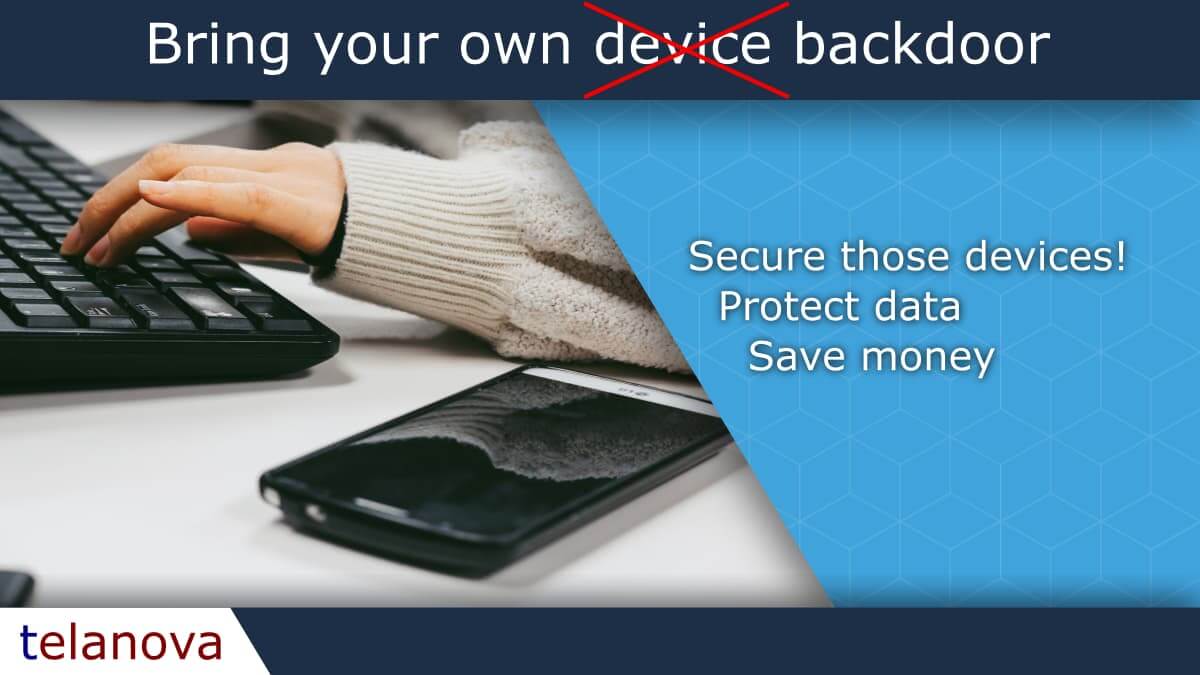 Bring your own device backdoor

Secure those devices!
Protect data
Save money

telanova